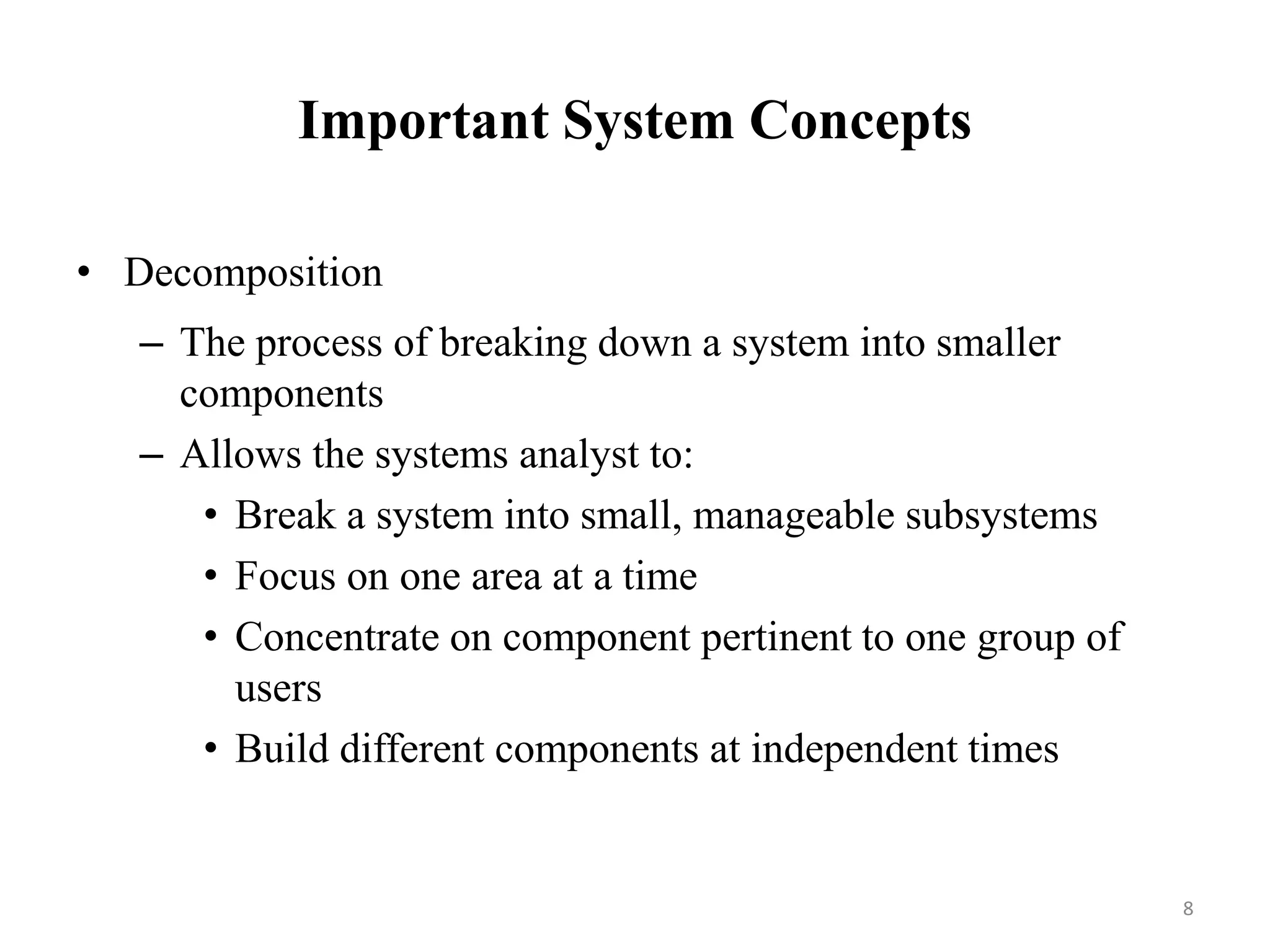 Important System Concepts

• Decomposition
– The process of breaking down a system into smaller components
– Allows the systems analyst to:
• Break a system into small, manageable subsystems
• Focus on one area at a time
• Concentrate on component pertinent to one group of users
• Build different components at independent times

8